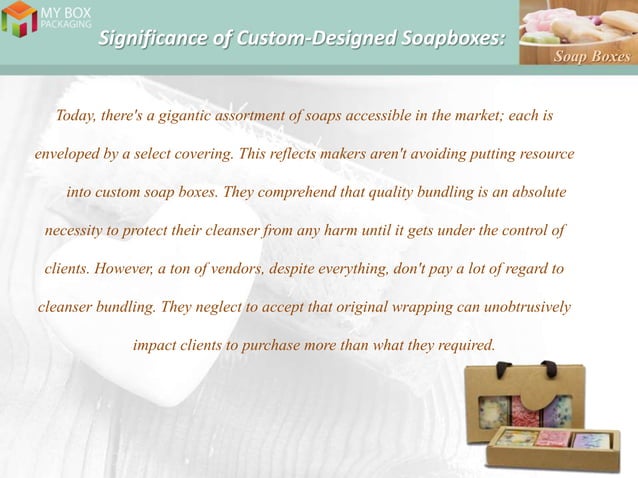 MY BOX PACKAGING

Significance of Custom-Designed Soapboxes:

Soap Boxes

Today, there's a gigantic assortment of soaps accessible in the market; each is enveloped by a select covering. This reflects makers aren't avoiding putting resource into custom soap boxes. They comprehend that quality bundling is an absolute necessity to protect their cleanser from any harm until it gets under the control of clients. However, a ton of vendors, despite everything, don't pay a lot of regard to cleanser bundling. They neglect to accept that original wrapping can unobtrusively impact clients to purchase more than what they required.